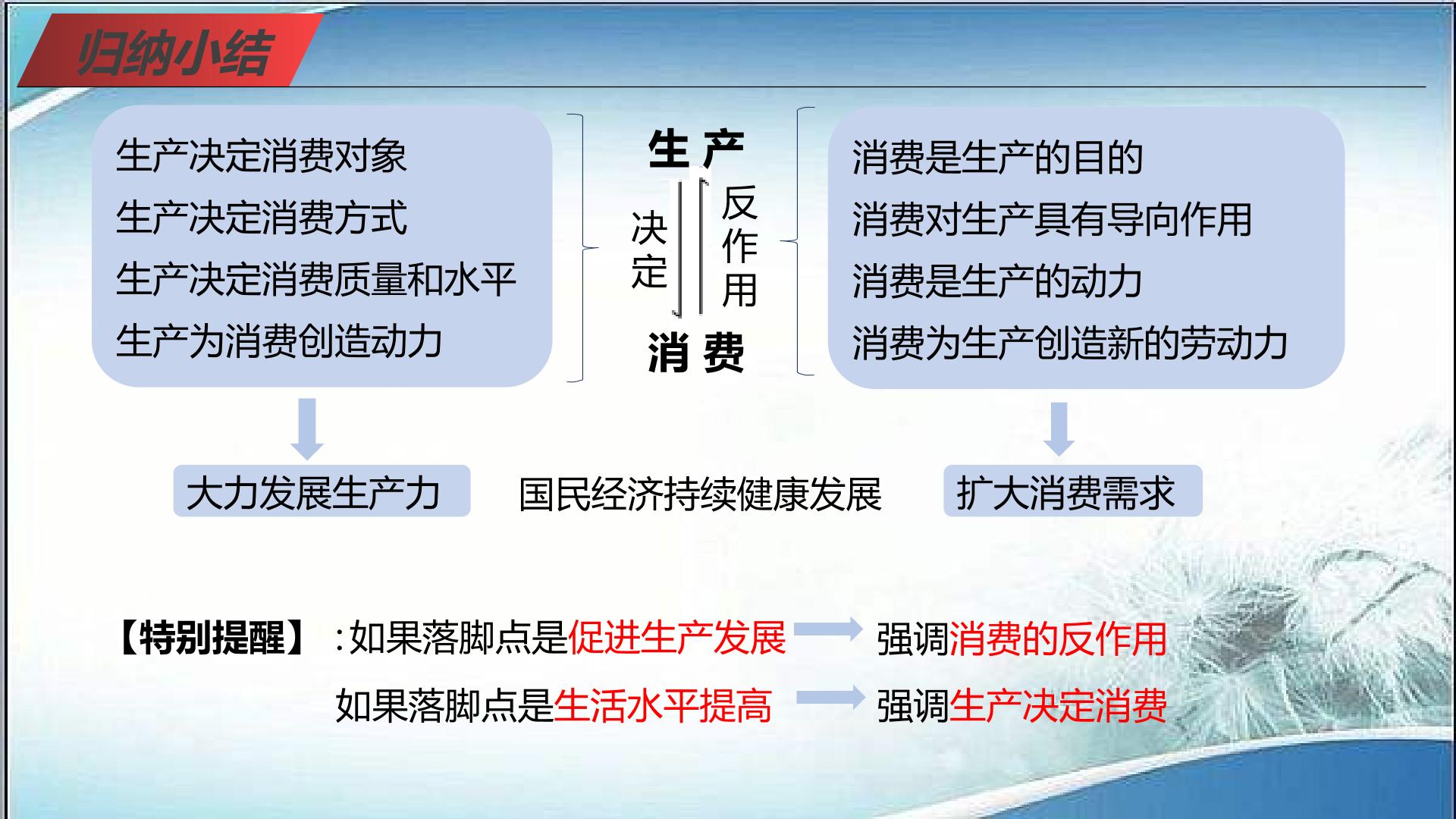 归纳小结

生产决定消费对象
生产决定消费方式
生产决定消费质量和水平
生产为消费创造动力

生产

决定

反作用

消费

消费是生产的目的
消费对生产具有导向作用
消费是生产的动力
消费为生产创造新的劳动力

大力发展生产力

国民经济持续健康发展

扩大消费需求

【特别提醒】:如果落脚点是促进生产发展 强调消费的反作用

如果落脚点是生活水平提高 强调生产决定消费